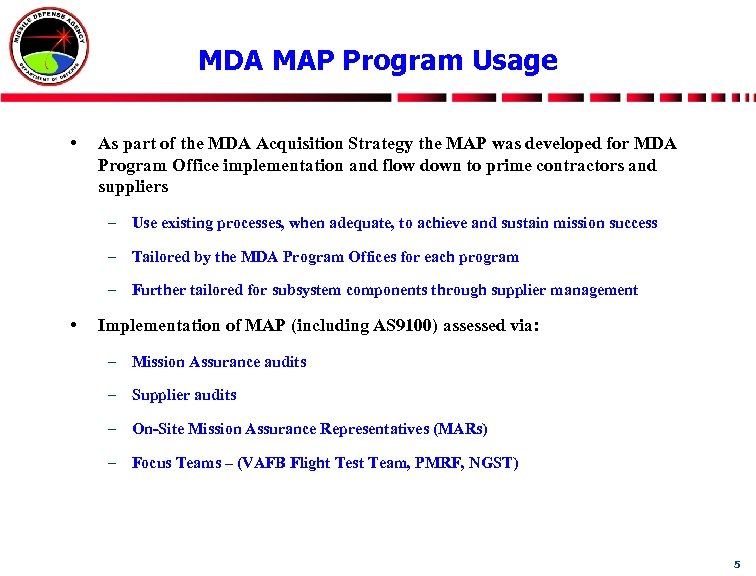 MISSILE DEFENSE AGENCY
DEPARTMENT OF DEFENSE

MDA MAP Program Usage

• As part of the MDA Acquisition Strategy the MAP was developed for MDA Program Office implementation and flow down to prime contractors and suppliers

– Use existing processes, when adequate, to achieve and sustain mission success

– Tailored by the MDA Program Offices for each program

– Further tailored for subsystem components through supplier management

• Implementation of MAP (including AS9100) assessed via:

– Mission Assurance audits

– Supplier audits

– On-Site Mission Assurance Representatives (MARs)

– Focus Teams – (VAFB Flight Test Team, PMRF, NGST)

5